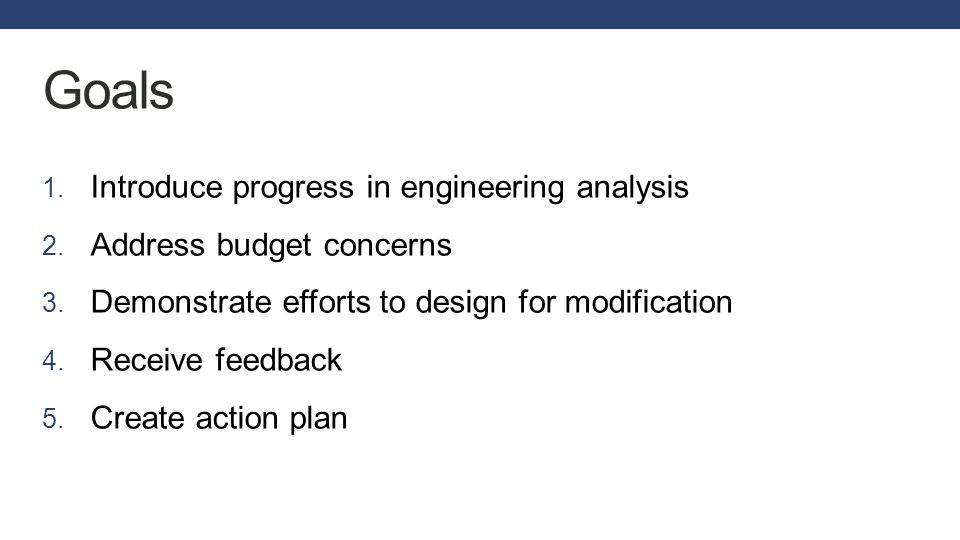 Goals

1. Introduce progress in engineering analysis
2. Address budget concerns
3. Demonstrate efforts to design for modification
4. Receive feedback
5. Create action plan